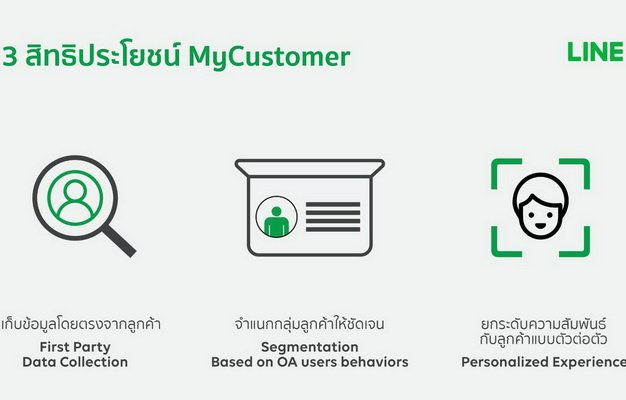 3 สิทธิประโยชน์ MyCustomer

LINE

เก็บข้อมูลโดยตรงจากลูกค้า
First Party
Data Collection

จำแนกกลุ่มลูกค้าให้ชัดเจน
Segmentation
Based on OA users behaviors

ยกระดับความสัมพันธ์
กับลูกค้าแบบตัวต่อตัว
Personalized Experience